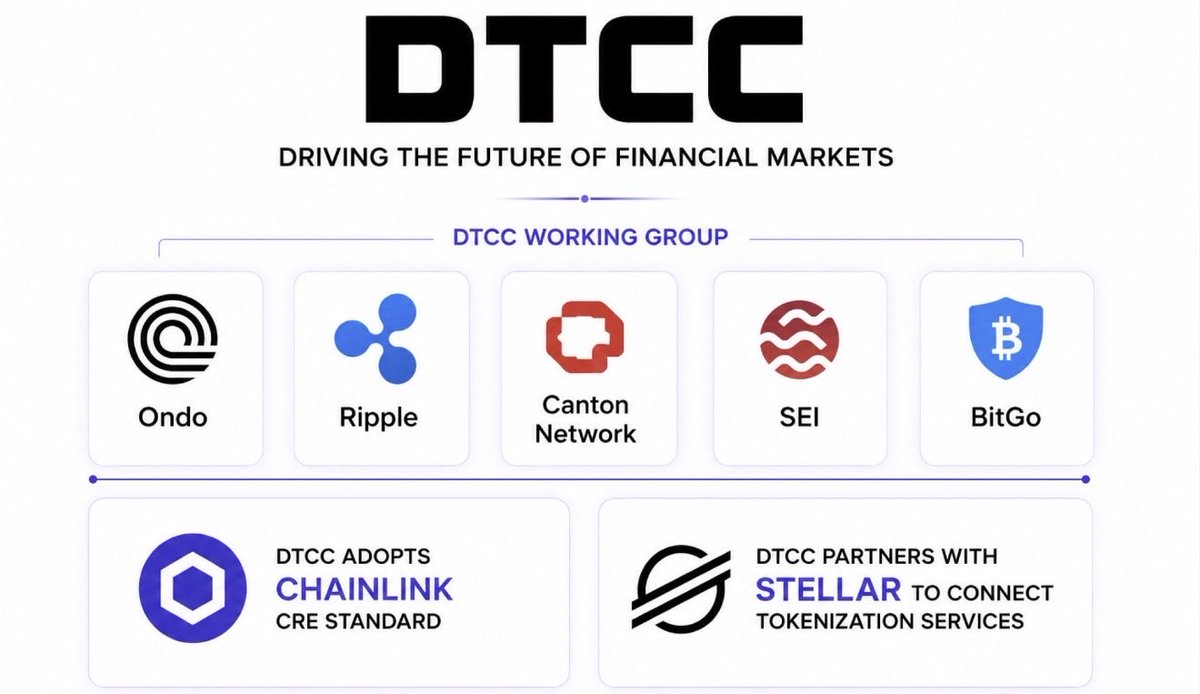 DTCC

DRIVING THE FUTURE OF FINANCIAL MARKETS

DTCC WORKING GROUP

Ondo

Ripple

Canton Network

SEI

BitGo

DTCC ADOPTS CHAINLINK CRE STANDARD

DTCC PARTNERS WITH STELLAR TO CONNECT TOKENIZATION SERVICES